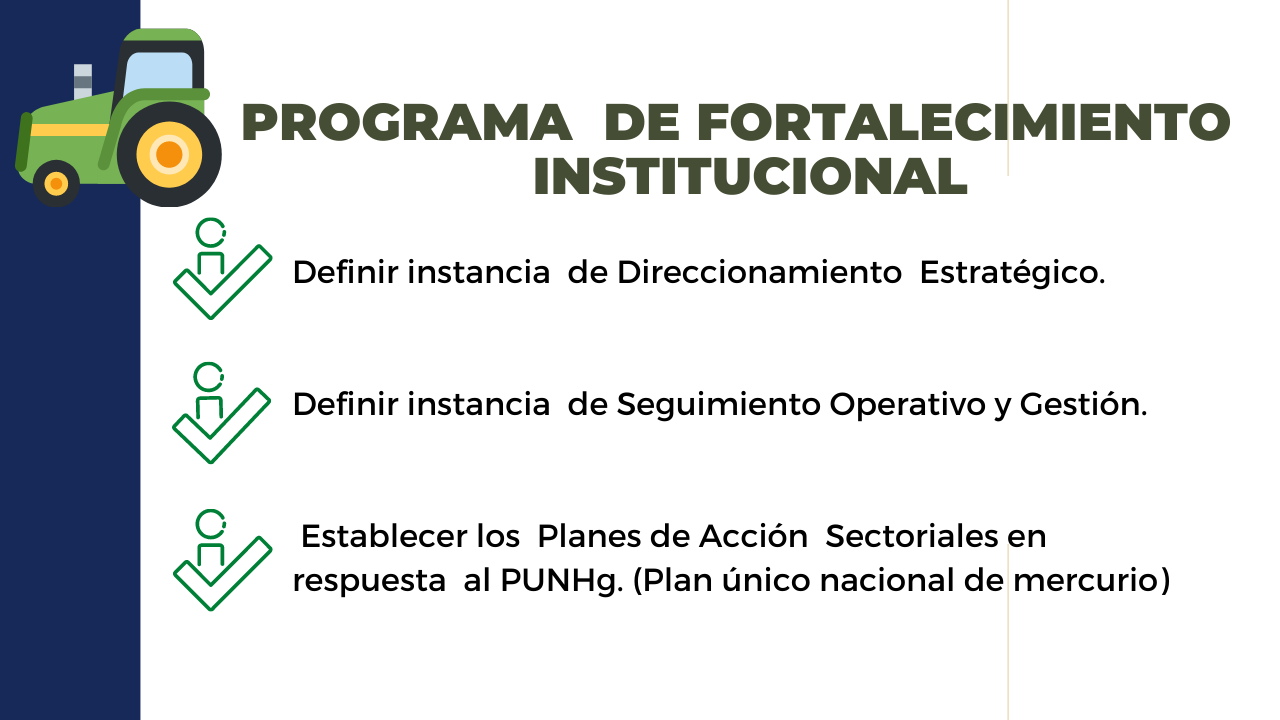 PROGRAMA DE FORTALECIMIENTO INSTITUCIONAL

Definir instancia de Direccionamiento Estratégico.

Definir instancia de Seguimiento Operativo y Gestión.

Establecer los Planes de Acción Sectoriales en respuesta al PUNHg. (Plan único nacional de mercurio)